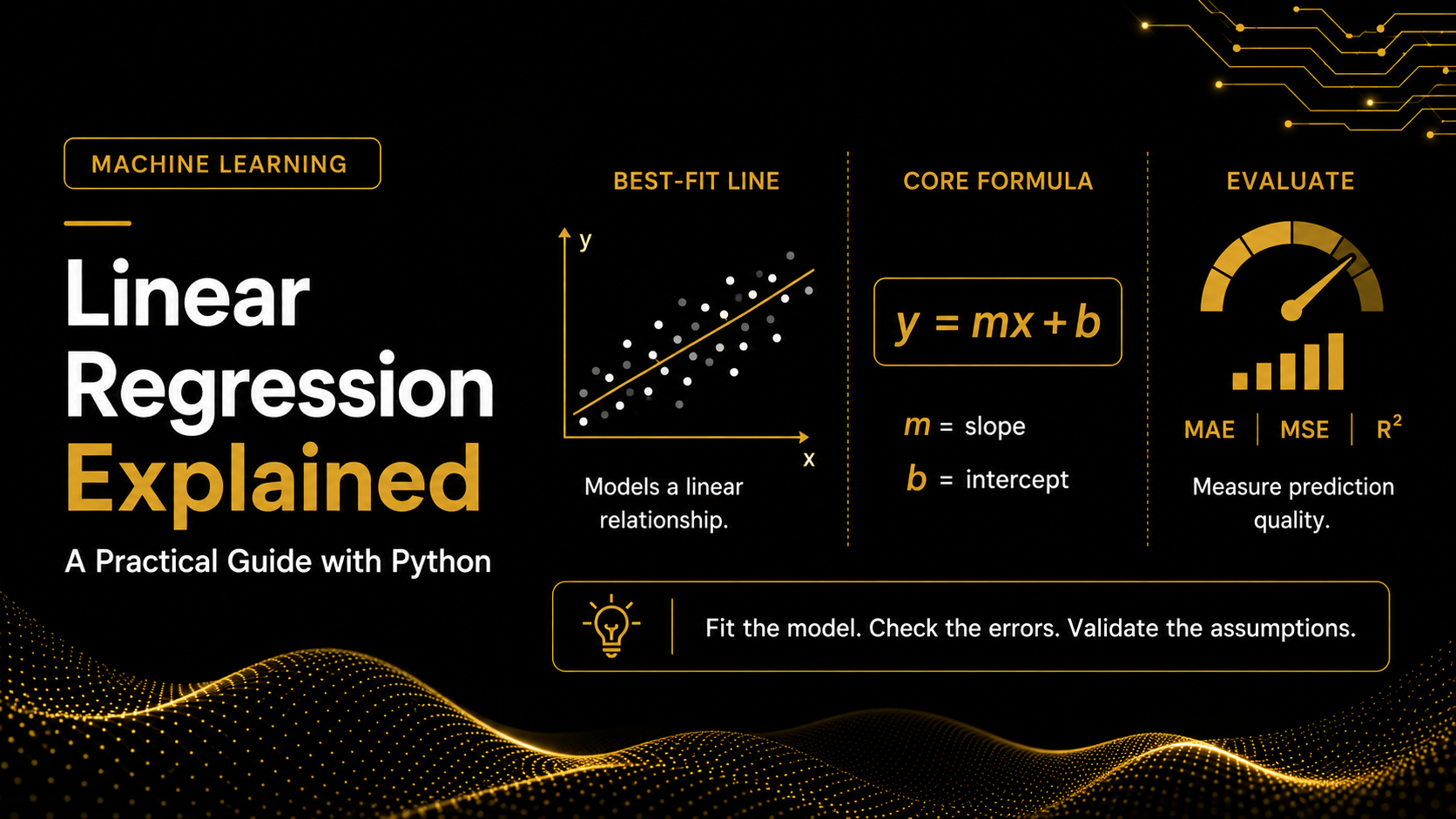 MACHINE LEARNING

Linear Regression Explained

A Practical Guide with Python

BEST-FIT LINE

y

x

Models a linear relationship.

CORE FORMULA

$y = mx + b$

$m$ = slope

$b$ = intercept

EVALUATE

MAE | MSE | $R^2$

Measure prediction quality.

Fit the model. Check the errors. Validate the assumptions.